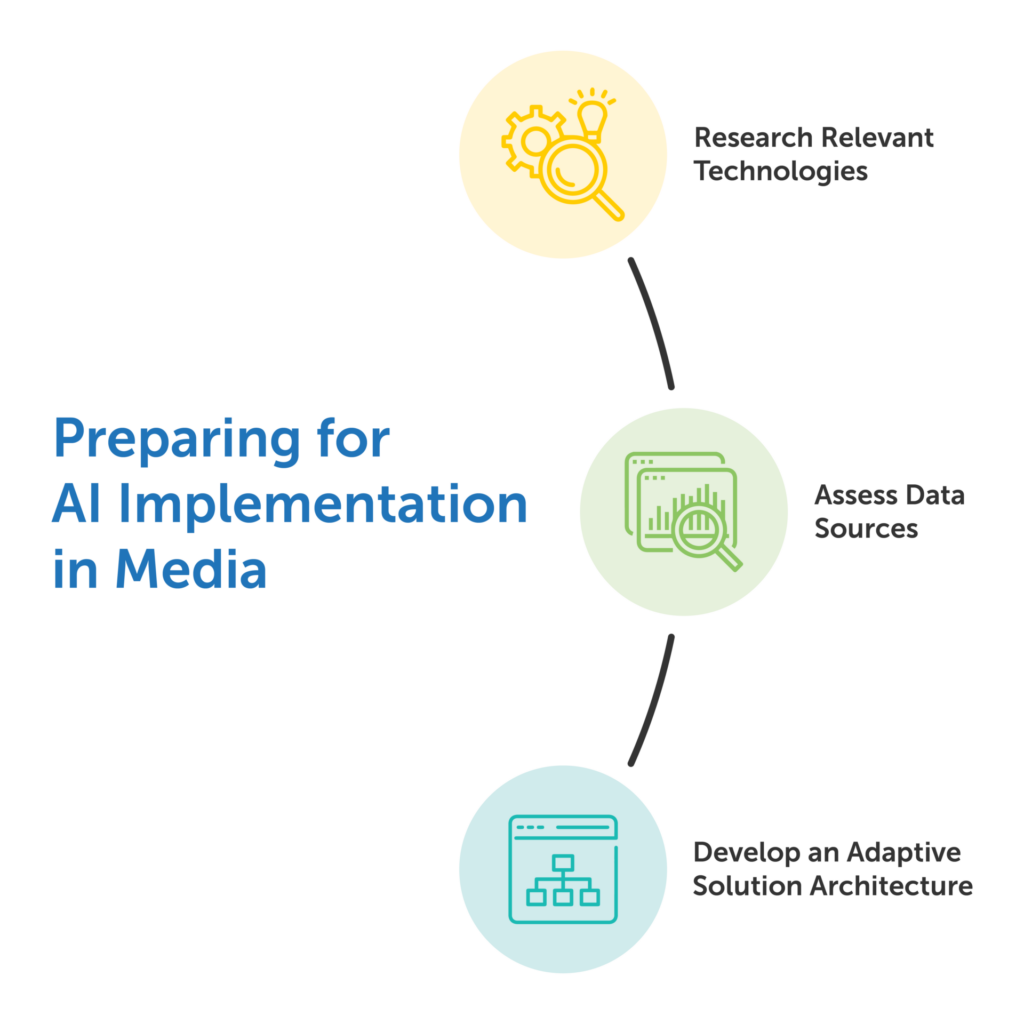 Preparing for AI Implementation in Media

Research Relevant Technologies

Assess Data Sources

Develop an Adaptive Solution Architecture